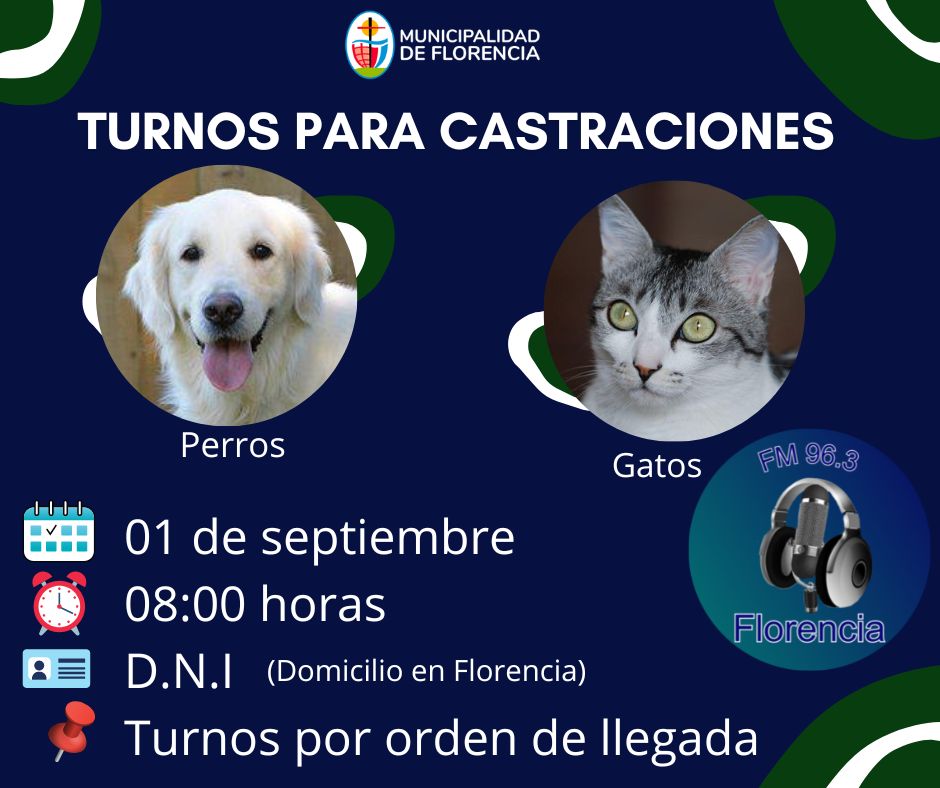 MUNICIPALIDAD DE FLORENCIA

TURNOS PARA CASTRACIONES

Perros

Gatos

FM 96.3

Florencia

01 de septiembre

08:00 horas

D.N.I (Domicilio en Florencia)

Turnos por orden de llegada